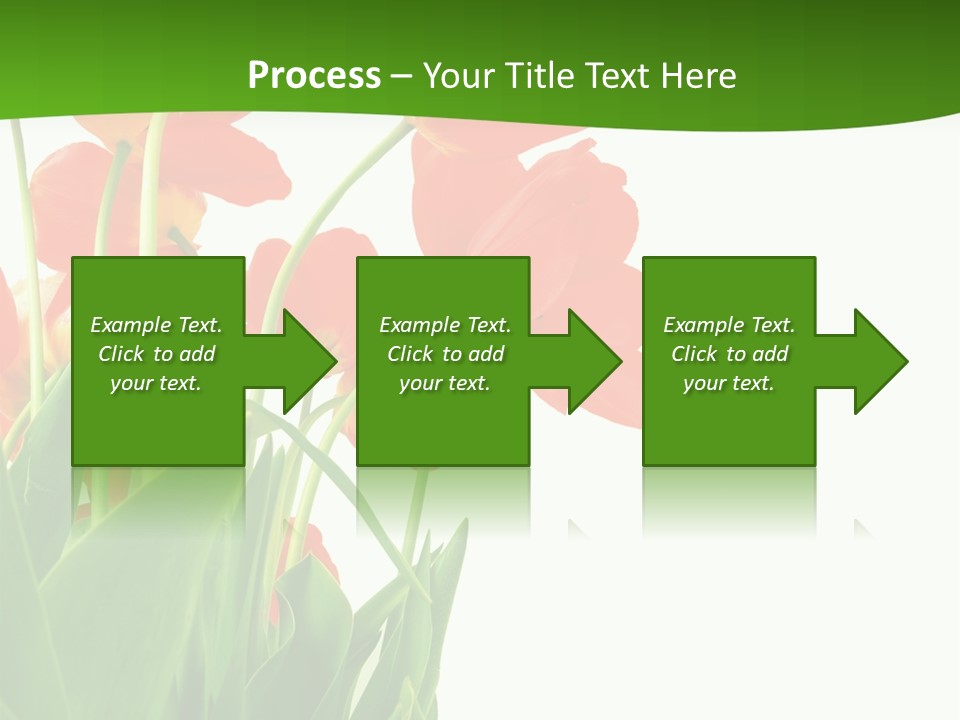 Process – Your Title Text Here

Example Text. Click to add your text.

Example Text. Click to add your text.

Example Text. Click to add your text.